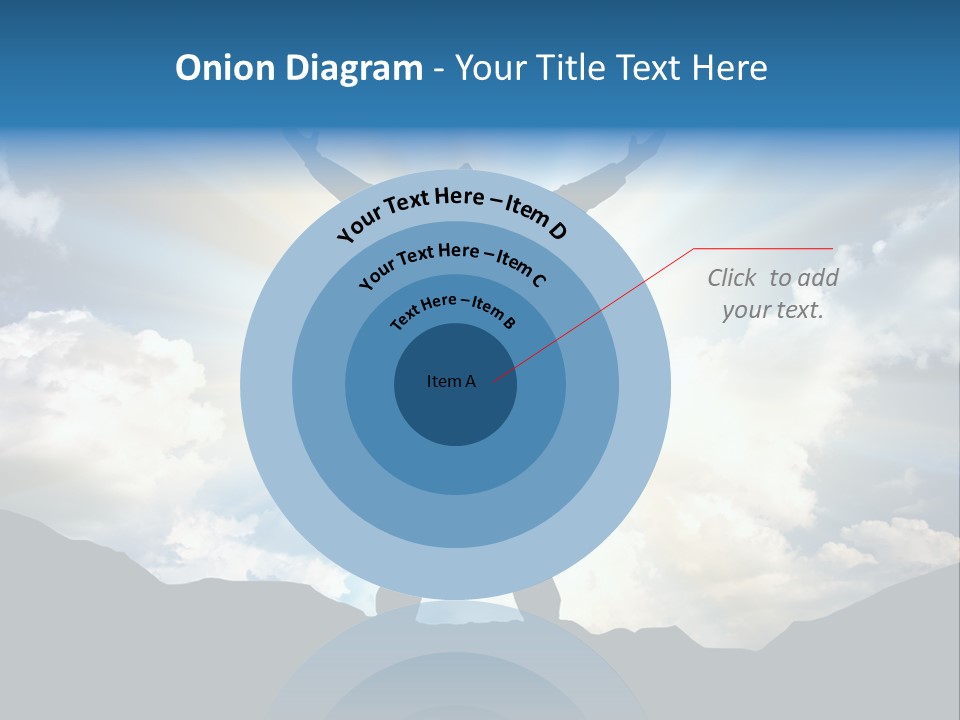 Onion Diagram - Your Title Text Here

Your Text Here – Item D

Your Text Here – Item C

Text Here – Item B

Item A

Click to add your text.